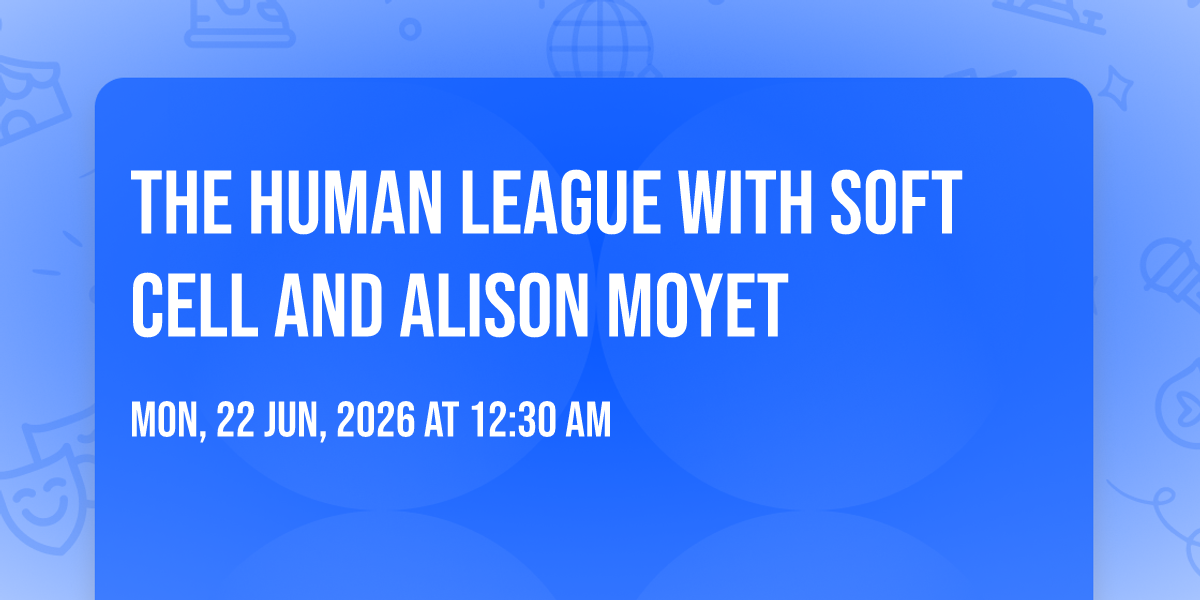 THE HUMAN LEAGUE WITH SOFT CELL AND ALISON MOYET

MON, 22 JUN, 2026 AT 12:30 AM